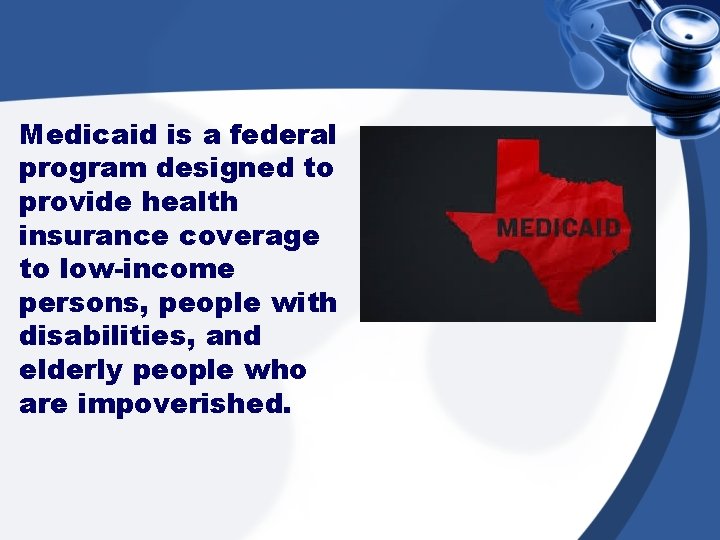 Medicaid is a federal program designed to provide health insurance coverage to low-income persons, people with disabilities, and elderly people who are impoverished.

MEDICAID